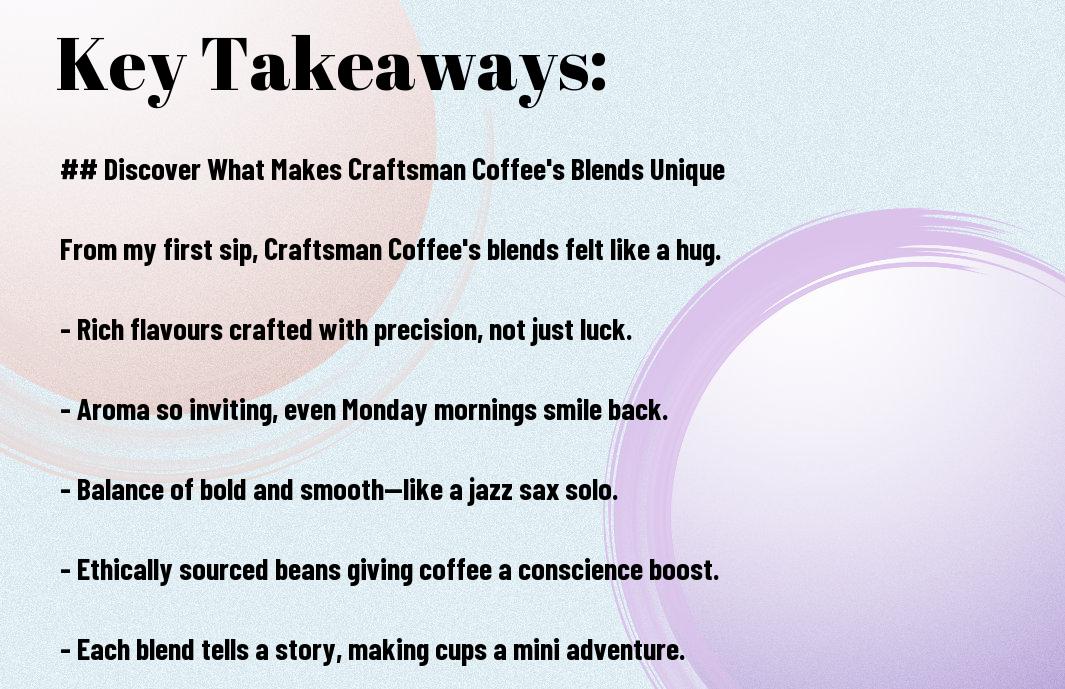 Key Takeaways:

## Discover What Makes Craftsman Coffee's Blends Unique

From my first sip, Craftsman Coffee's blends felt like a hug.

- Rich flavours crafted with precision, not just luck.

- Aroma so inviting, even Monday mornings smile back.

- Balance of bold and smooth—like a jazz sax solo.

- Ethically sourced beans giving coffee a conscience boost.

- Each blend tells a story, making cups a mini adventure.